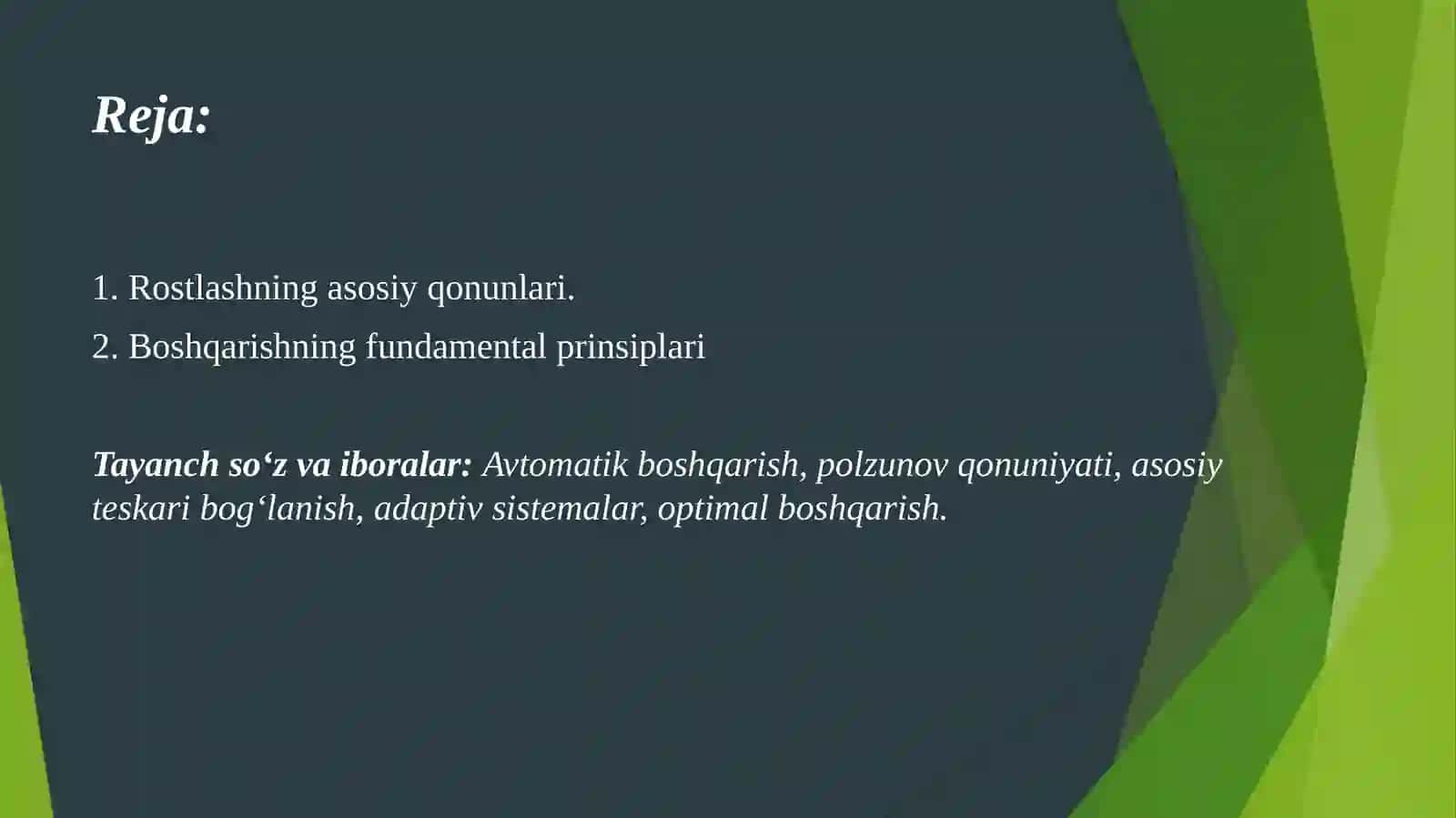 Reja:

1. Rostlashning asosiy qonunlari.

2. Boshqarishning fundamental prinsiplari

Tayanch so‘z va iboralar: Avtomatik boshqarish, polzunov qonuniyati, asosiy teskari bog‘lanish, adaptiv sistemalar, optimal boshqarish.